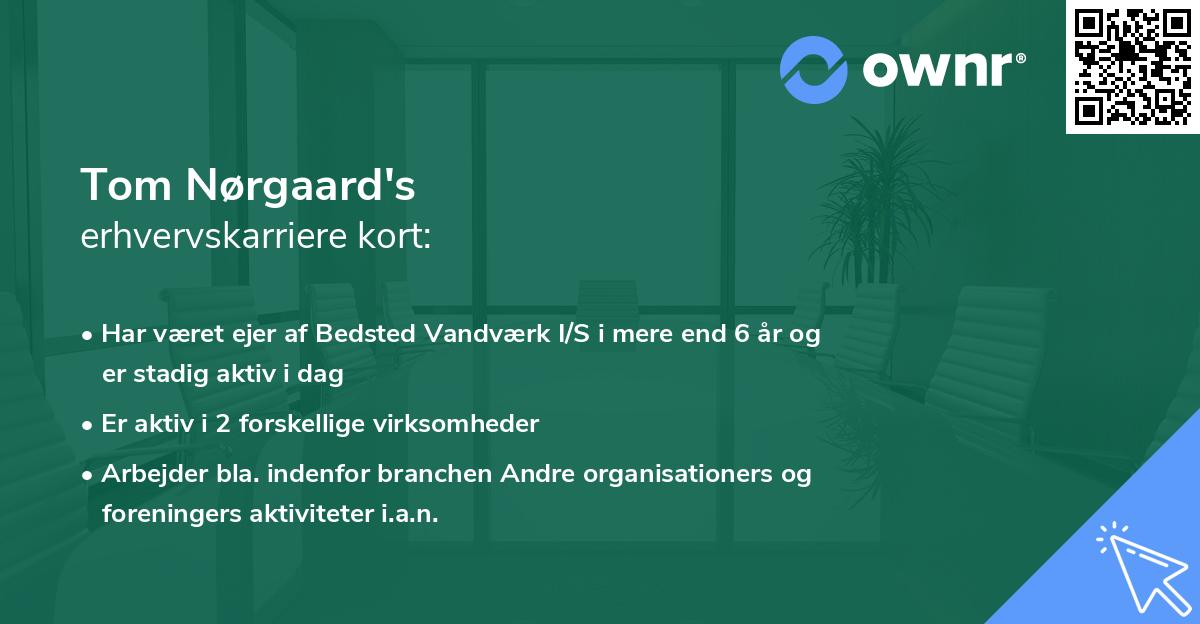 ownr®

Tom Nørgaard's
erhvervskarriere kort:

• Har været ejer af Bedsted Vandværk I/S i mere end 6 år og er stadig aktiv i dag

• Er aktiv i 2 forskellige virksomheder

• Arbejder bla. indenfor branchen Andre organisationers og foreningers aktiviteter i.a.n.